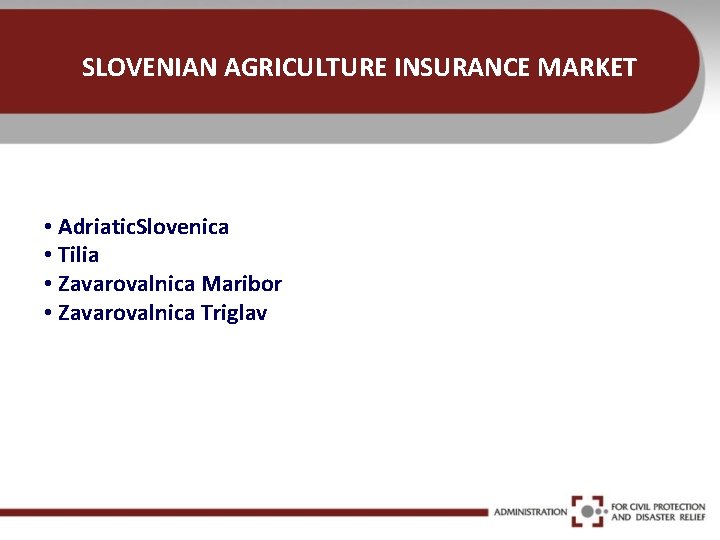 SLOVENIAN AGRICULTURE INSURANCE MARKET

• AdriaticSlovenica
• Tilia
• Zavarovalnica Maribor
• Zavarovalnica Triglav

ADMINISTRATION FOR CIVIL PROTECTION AND DISASTER RELIEF